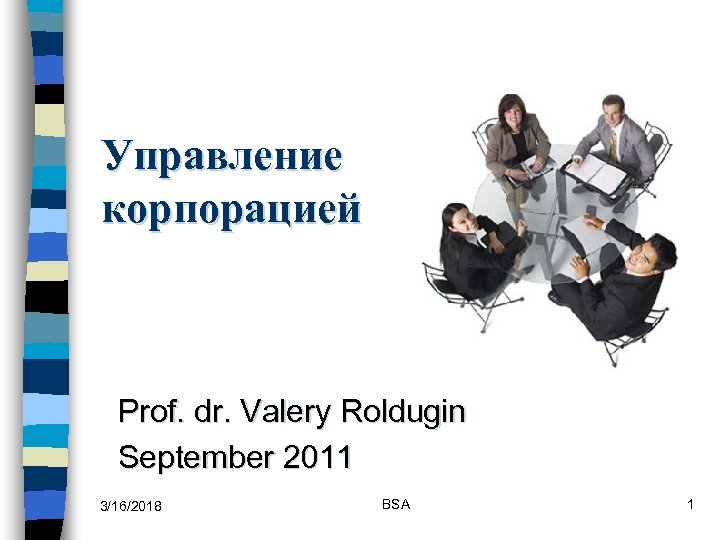 Управление корпорацией

Prof. dr. Valery Roldugin

September 2011

3/16/2018

BSA

1